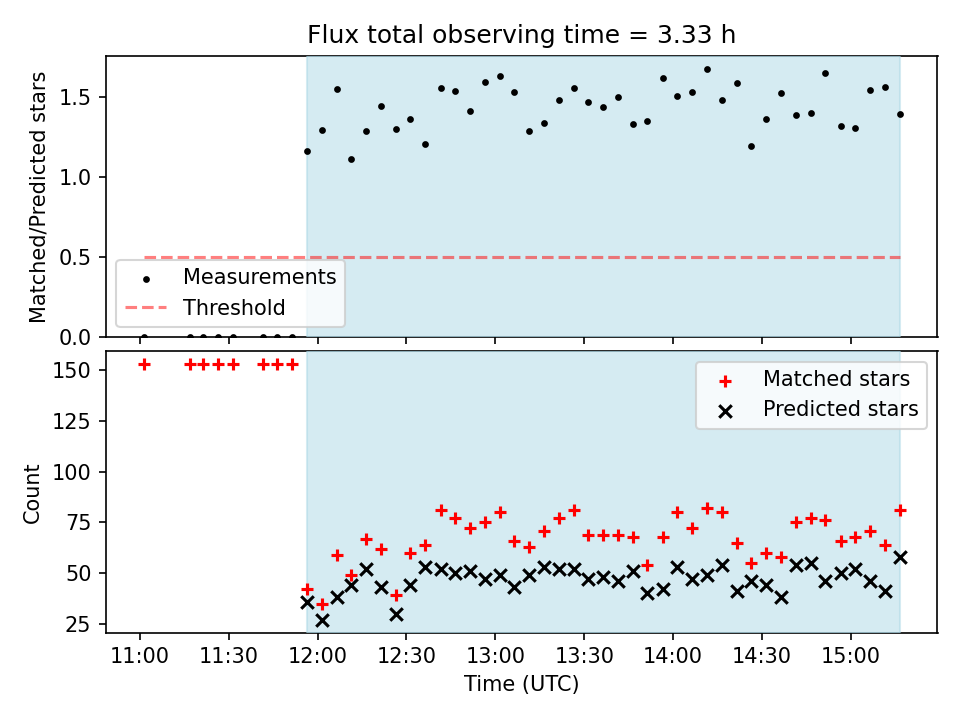 Flux total observing time = 3.33 h

Matched/Predicted stars

1.5
1.0
0.5
0.0

Measurements
Threshold

Count

150
125
100
75
50
25

Matched stars
Predicted stars

11:00
11:30
12:00
12:30
13:00
13:30
14:00
14:30
15:00

Time (UTC)